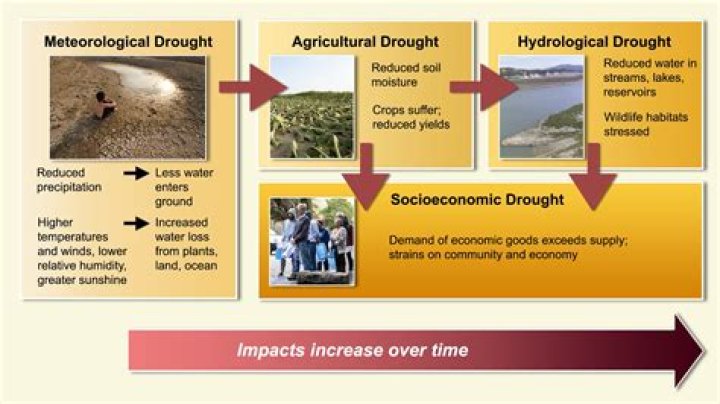 Meteorological Drought

Reduced precipitation → Less water enters ground

Higher temperatures and winds, lower relative humidity, greater sunshine → Increased water loss from plants, land, ocean

Agricultural Drought

Reduced soil moisture

Crops suffer; reduced yields

Hydrological Drought

Reduced water in streams, lakes, reservoirs

Wildlife habitats stressed

Socioeconomic Drought

Demand of economic goods exceeds supply; strains on community and economy

Impacts increase over time